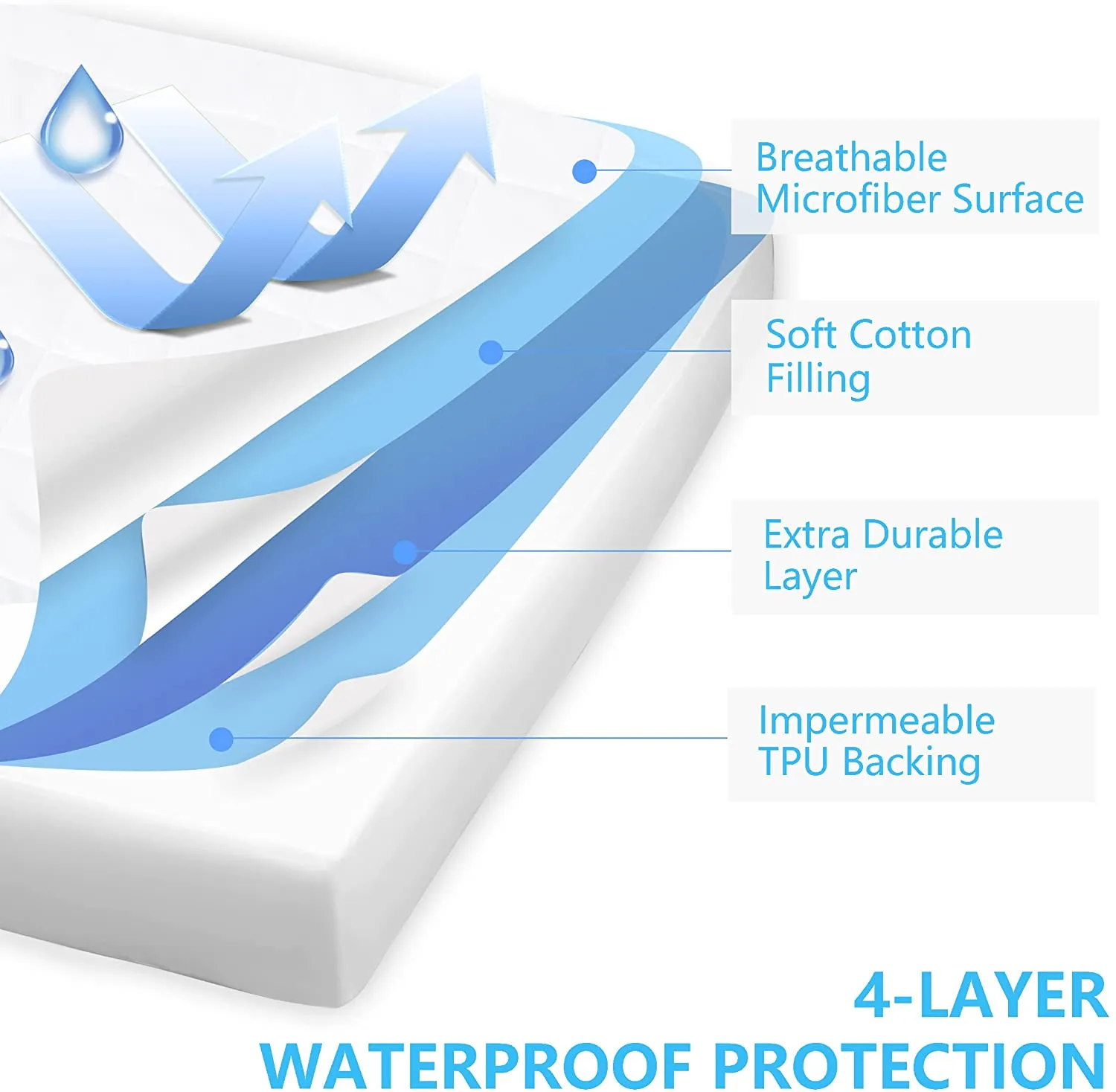 Breathable Microfiber Surface

Soft Cotton Filling

Extra Durable Layer

Impermeable TPU Backing

4-LAYER
WATERPROOF PROTECTION